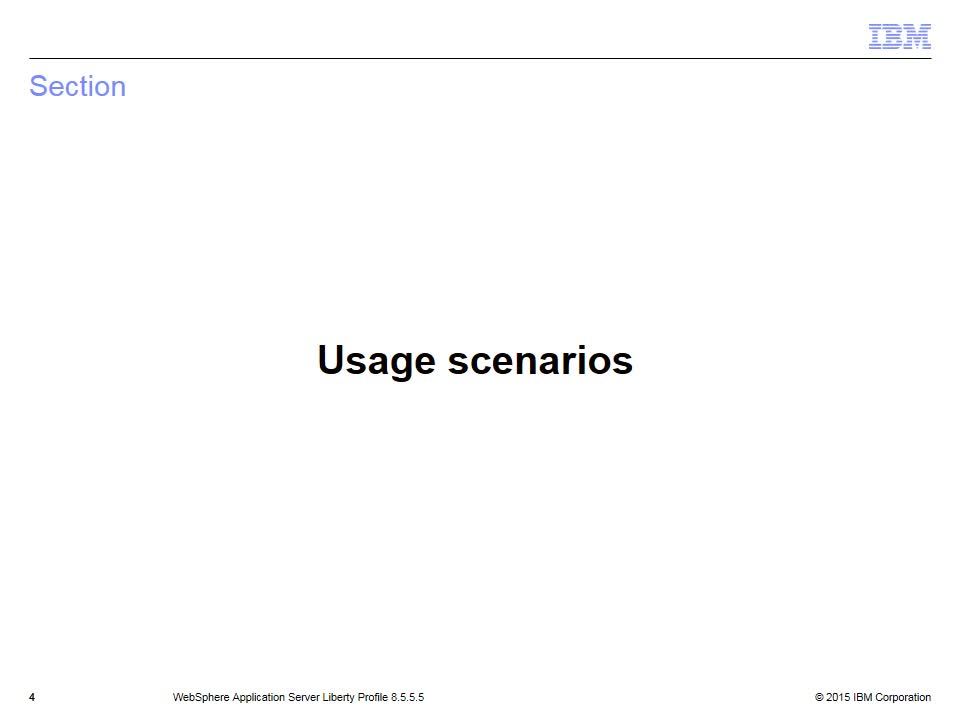 IBM

Section

Usage scenarios

4 WebSphere Application Server Liberty Profile 8.5.5.5 © 2015 IBM Corporation